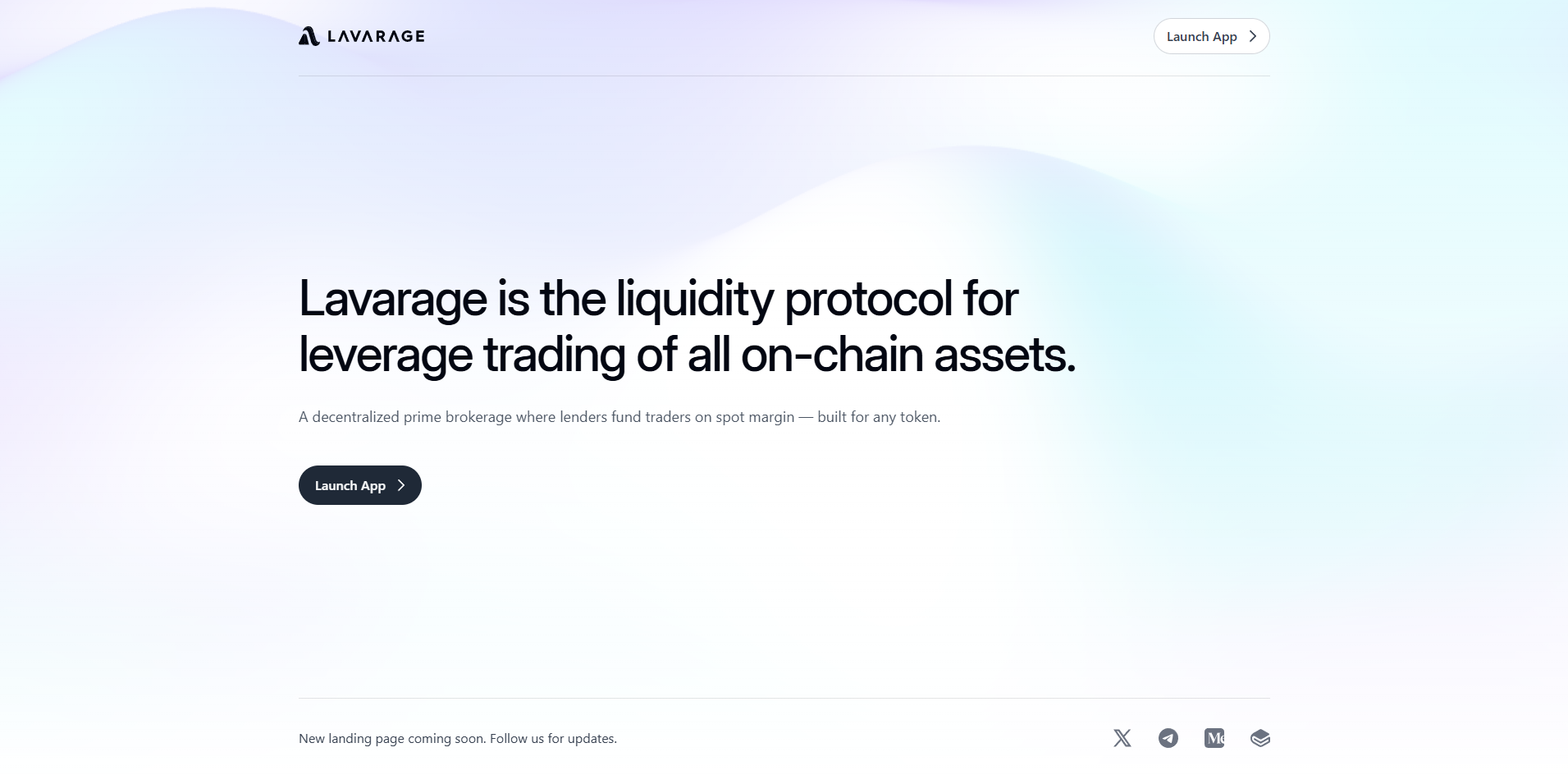 LAVARAGE

Launch App

Lavarage is the liquidity protocol for leverage trading of all on-chain assets.

A decentralized prime brokerage where lenders fund traders on spot margin — built for any token.

Launch App

New landing page coming soon. Follow us for updates.